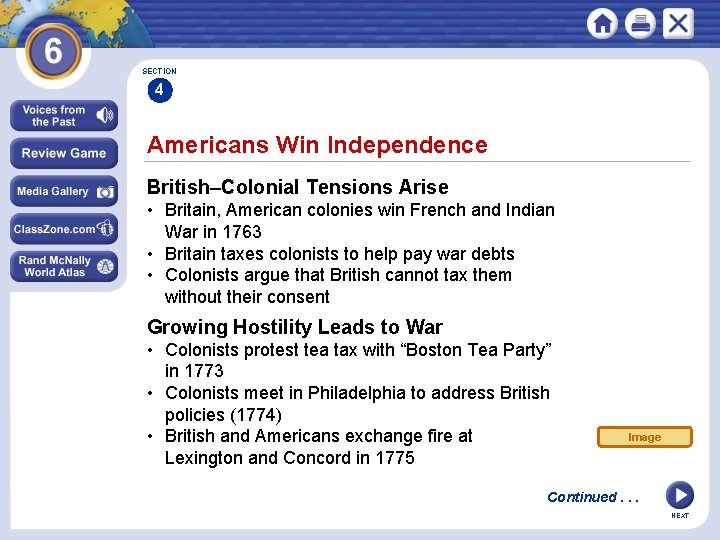 6

Voices from the Past

Review Game

Media Gallery

ClassZone.com

Rand McNally World Atlas

SECTION 4

Americans Win Independence

British–Colonial Tensions Arise

• Britain, American colonies win French and Indian War in 1763
• Britain taxes colonists to help pay war debts
• Colonists argue that British cannot tax them without their consent

Growing Hostility Leads to War

• Colonists protest tea tax with “Boston Tea Party” in 1773
• Colonists meet in Philadelphia to address British policies (1774)
• British and Americans exchange fire at Lexington and Concord in 1775

Image

Continued . . .

NEXT